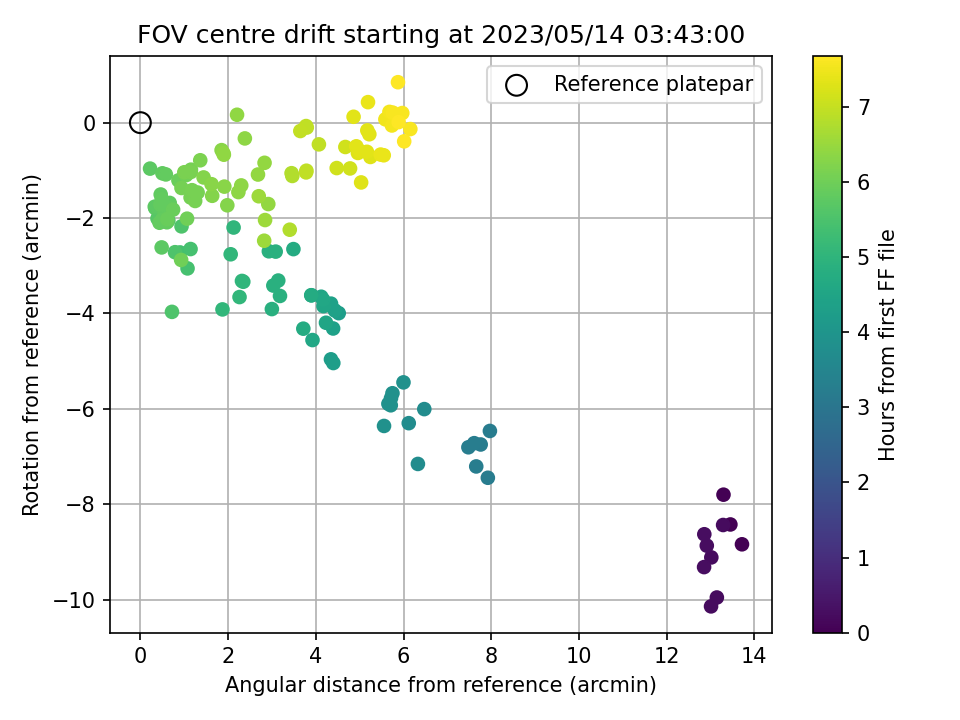 FOV centre drift starting at 2023/05/14 03:43:00

Reference platepar

Rotation from reference (arcmin)

0
−2
−4
−6
−8
−10

0
2
4
6
8
10
12
14

Angular distance from reference (arcmin)

Hours from first FF file

0
1
2
3
4
5
6
7